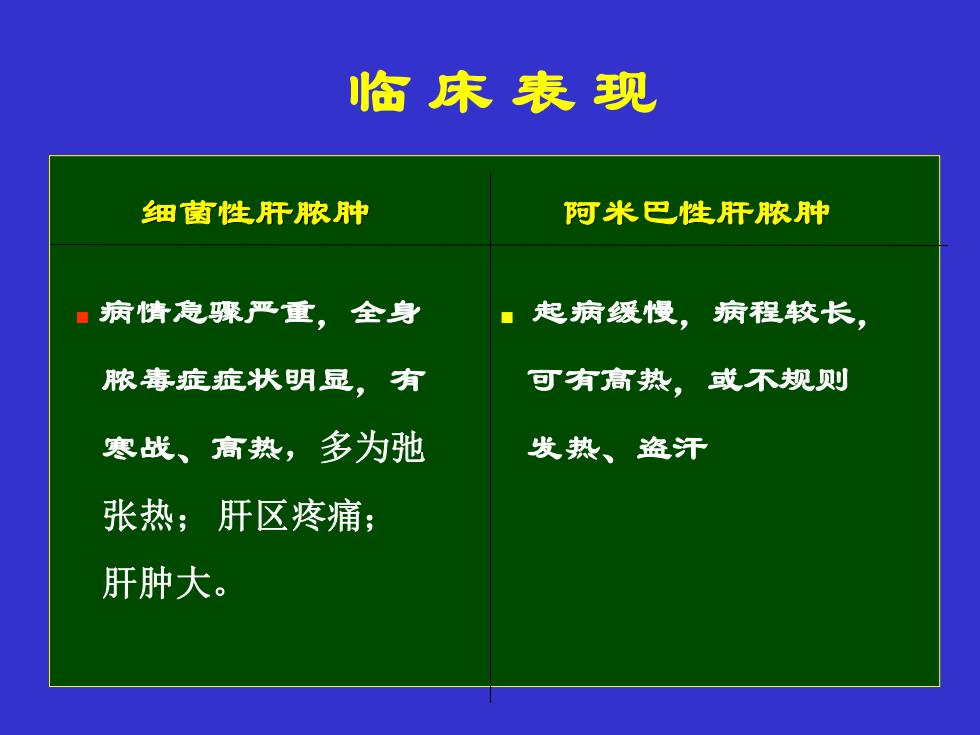 临床表现

| 细菌性肝脓肿 | 阿米巴性肝脓肿 |
|---|---|
| ■ 病情急骤严重，全身脓毒症症状明显，有寒战、高热，多为弛张热；肝区疼痛；肝肿大。 | ■ 起病缓慢，病程较长，可有高热，或不规则发热、盗汗 |